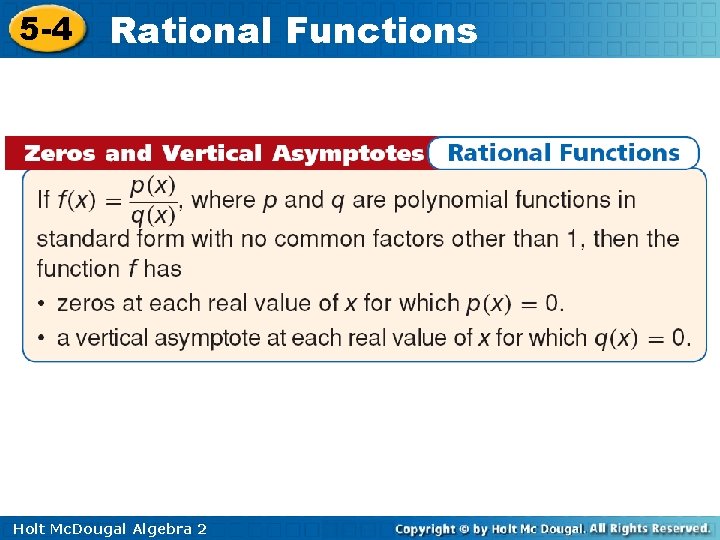 5-4 Rational Functions

Zeros and Vertical Asymptotes Rational Functions

If $f(x) = \frac{p(x)}{q(x)}$, where $p$ and $q$ are polynomial functions in standard form with no common factors other than 1, then the function $f$ has

• zeros at each real value of $x$ for which $p(x) = 0$.
• a vertical asymptote at each real value of $x$ for which $q(x) = 0$.

Holt McDougal Algebra 2

Copyright © by Holt Mc Dougal. All Rights Reserved.